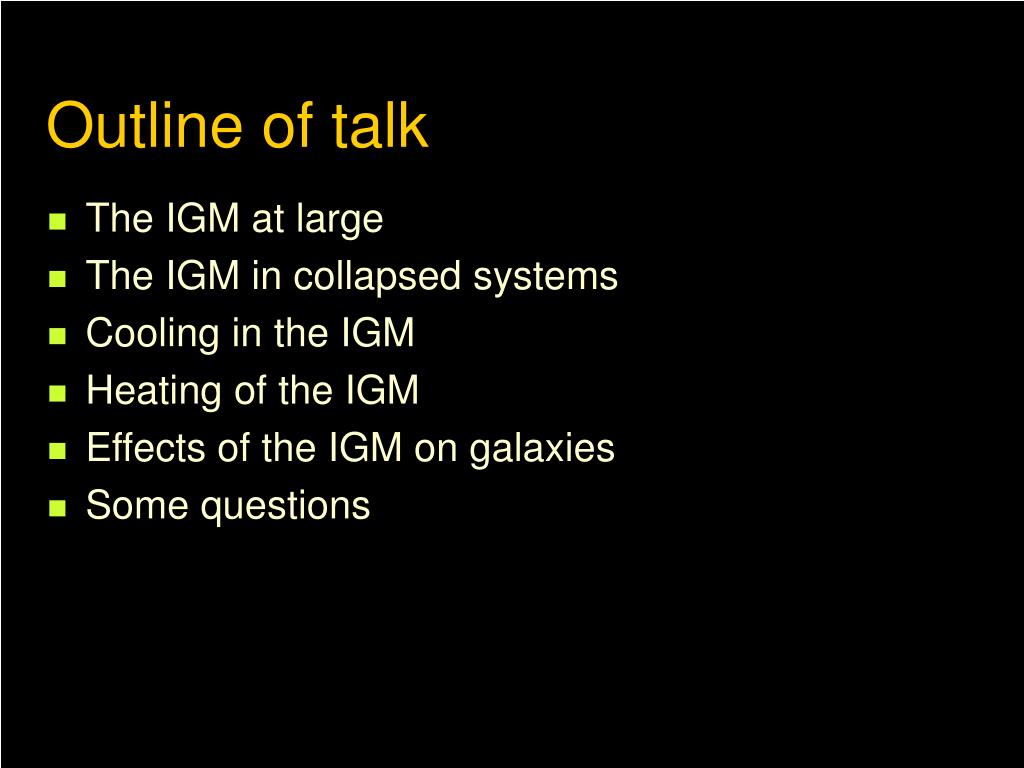 Outline of talk

- The IGM at large
- The IGM in collapsed systems
- Cooling in the IGM
- Heating of the IGM
- Effects of the IGM on galaxies
- Some questions